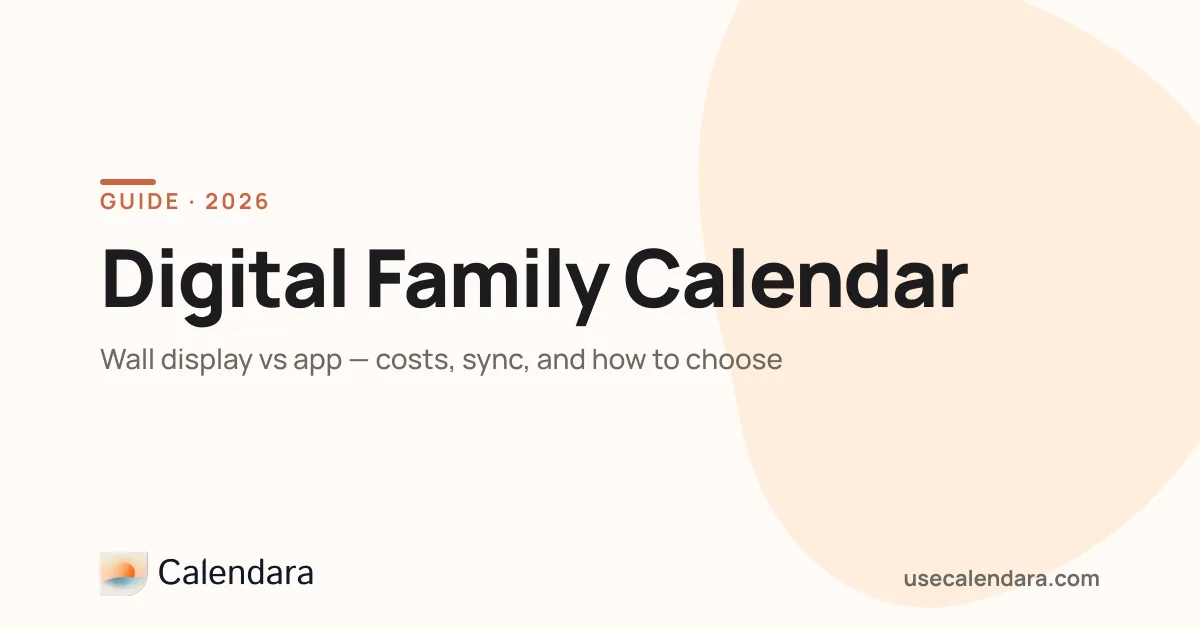 GUIDE · 2026

Digital Family Calendar

Wall display vs app — costs, sync, and how to choose

Calendara

usecalendara.com